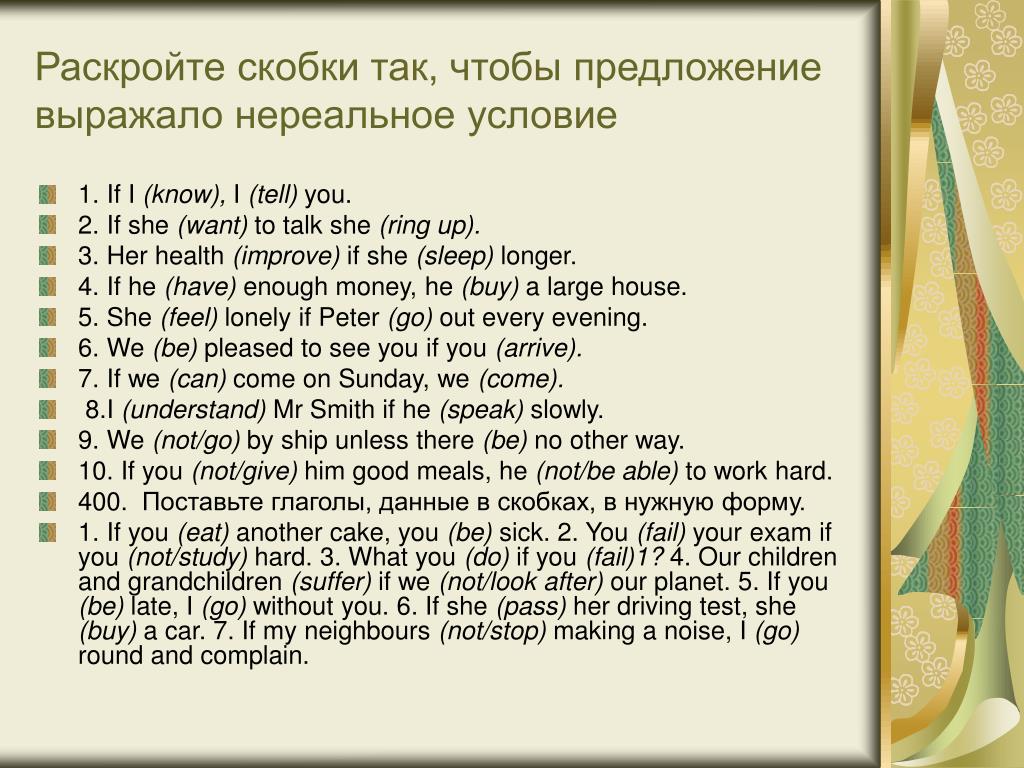 Раскройте скобки так, чтобы предложение выражало нереальное условие

1. If I (know), I (tell) you.
2. If she (want) to talk she (ring up).
3. Her health (improve) if she (sleep) longer.
4. If he (have) enough money, he (buy) a large house.
5. She (feel) lonely if Peter (go) out every evening.
6. We (be) pleased to see you if you (arrive).
7. If we (can) come on Sunday, we (come).
8.I (understand) Mr Smith if he (speak) slowly.
9. We (not/go) by ship unless there (be) no other way.
10. If you (not/give) him good meals, he (not/be able) to work hard.
400. Поставьте глаголы, данные в скобках, в нужную форму.
1. If you (eat) another cake, you (be) sick. 2. You (fail) your exam if you (not/study) hard. 3. What you (do) if you (fail)1? 4. Our children and grandchildren (suffer) if we (not/look after) our planet. 5. If you (be) late, I (go) without you. 6. If she (pass) her driving test, she (buy) a car. 7. If my neighbours (not/stop) making a noise, I (go) round and complain.